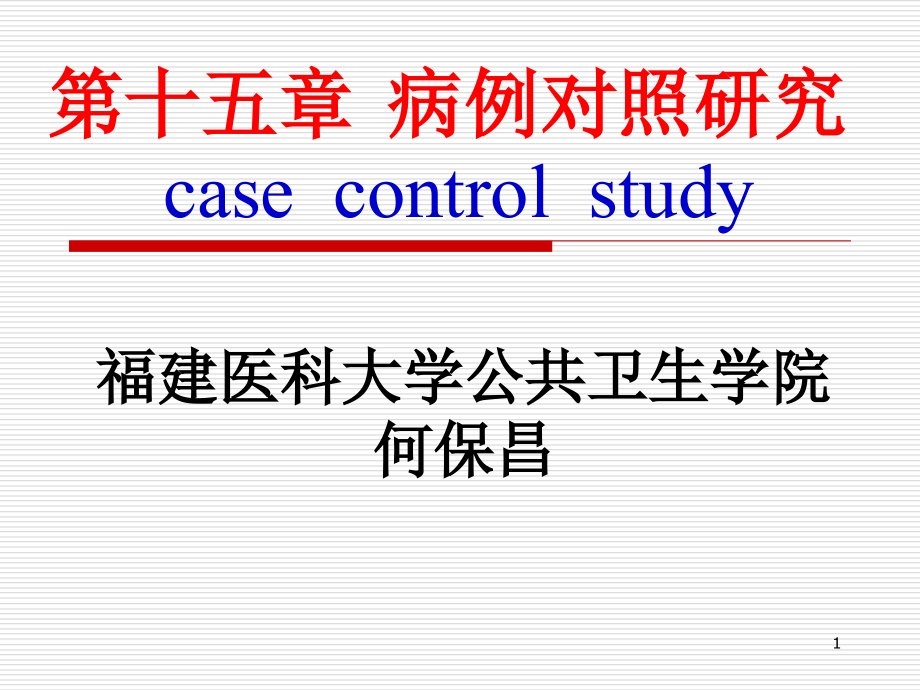 第十五章 病例对照研究
case control study

福建医科大学公共卫生学院
何保昌

1